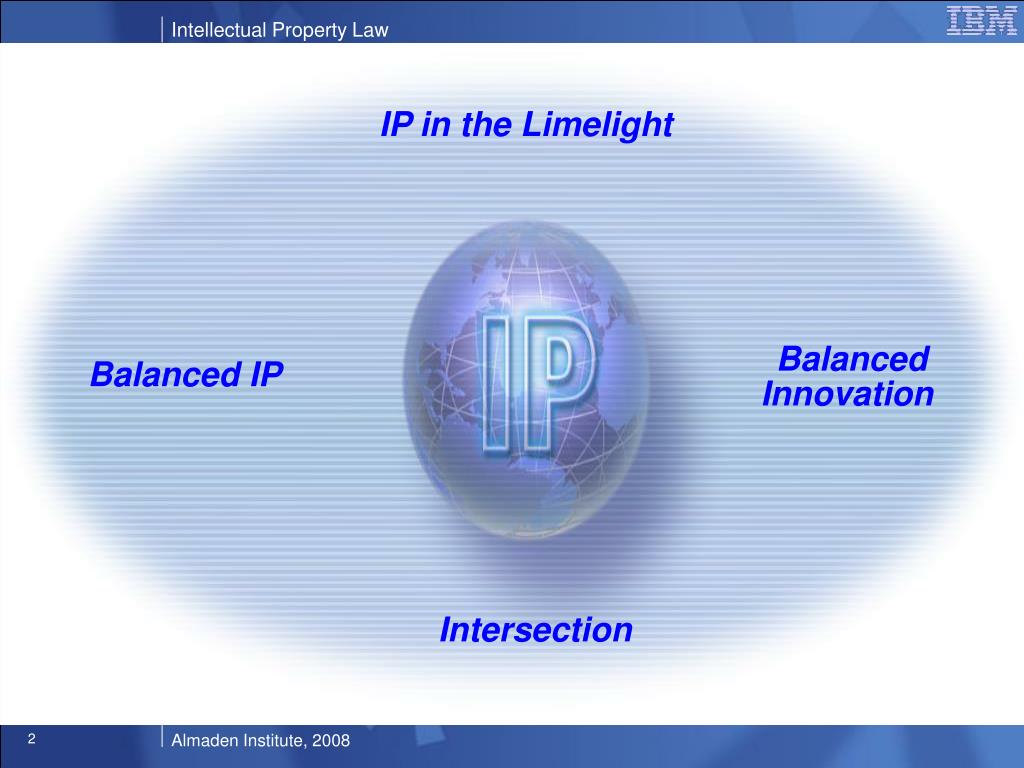 Intellectual Property Law

IBM

IP in the Limelight

Balanced IP

IP

Balanced Innovation

Intersection

2

Almaden Institute, 2008